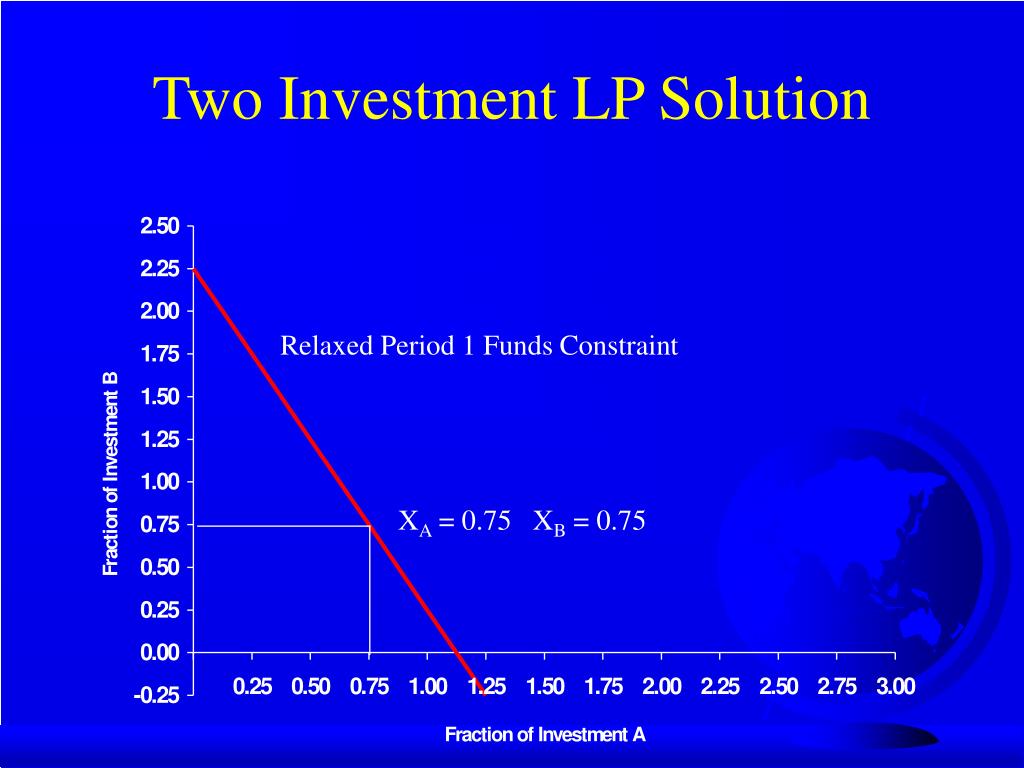 Two Investment LP Solution

2.50
2.25
2.00
1.75
1.50
1.25
1.00
0.75
0.50
0.25
0.00
-0.25

Fraction of Investment B

Relaxed Period 1 Funds Constraint

$X_A = 0.75$ $X_B = 0.75$

0.25 0.50 0.75 1.00 1.25 1.50 1.75 2.00 2.25 2.50 2.75 3.00

Fraction of Investment A